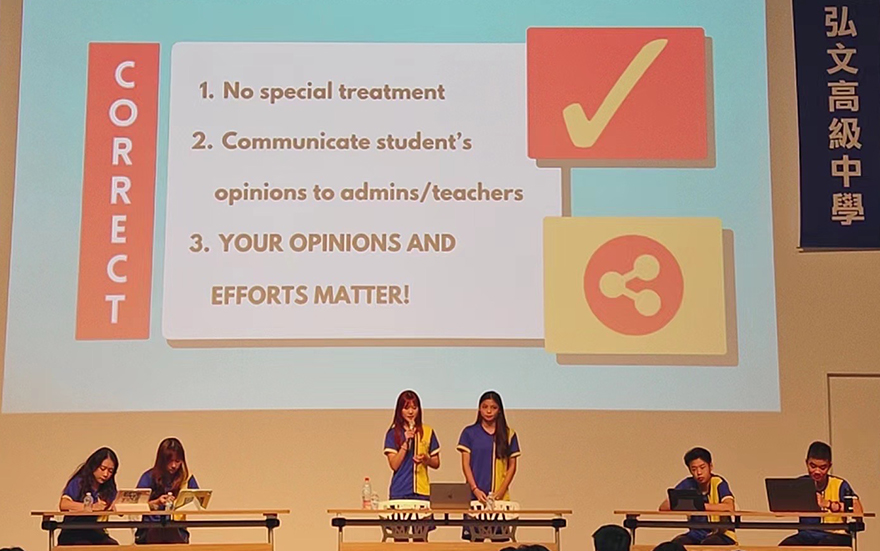 CORRECT

1. No special treatment

2. Communicate student's opinions to admins/teachers

3. YOUR OPINIONS AND EFFORTS MATTER!

弘文高級中學